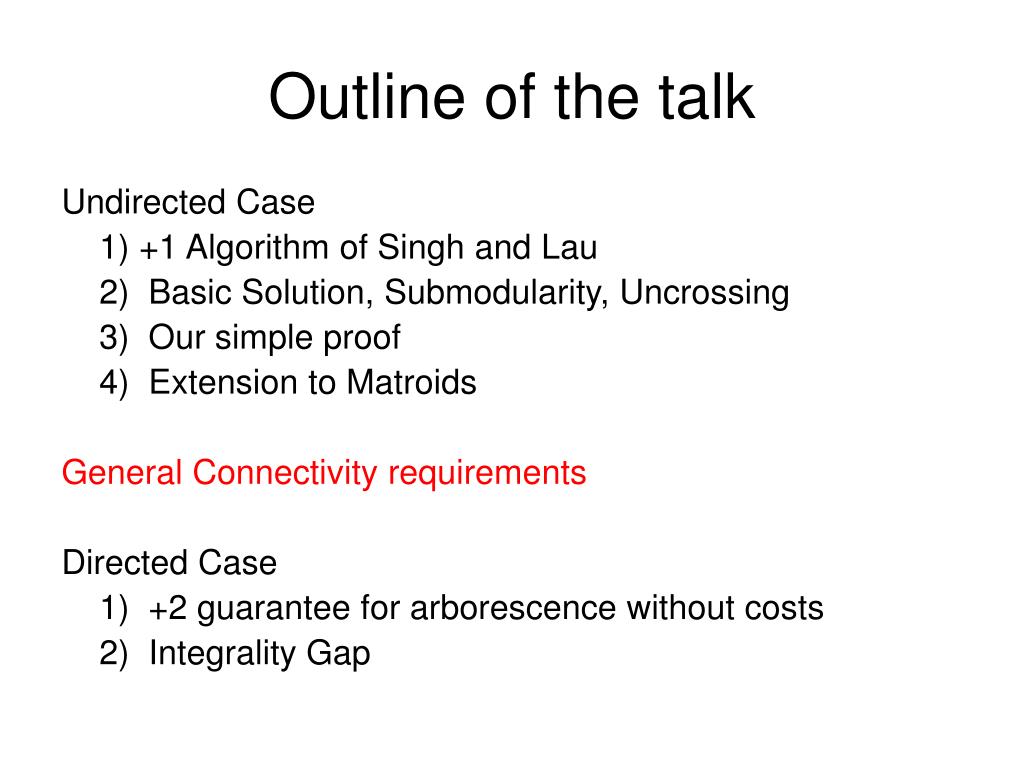 Outline of the talk

Undirected Case
1) +1 Algorithm of Singh and Lau
2) Basic Solution, Submodularity, Uncrossing
3) Our simple proof
4) Extension to Matroids

General Connectivity requirements

Directed Case
1) +2 guarantee for arborescence without costs
2) Integrality Gap